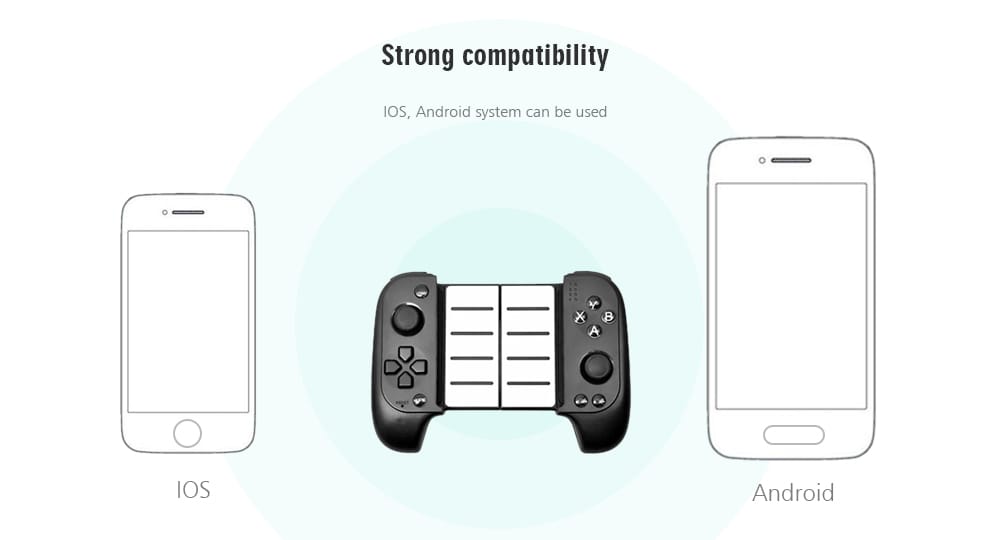 Strong compatibility

IOS, Android system can be used

Y
X B
A

IOS

Android